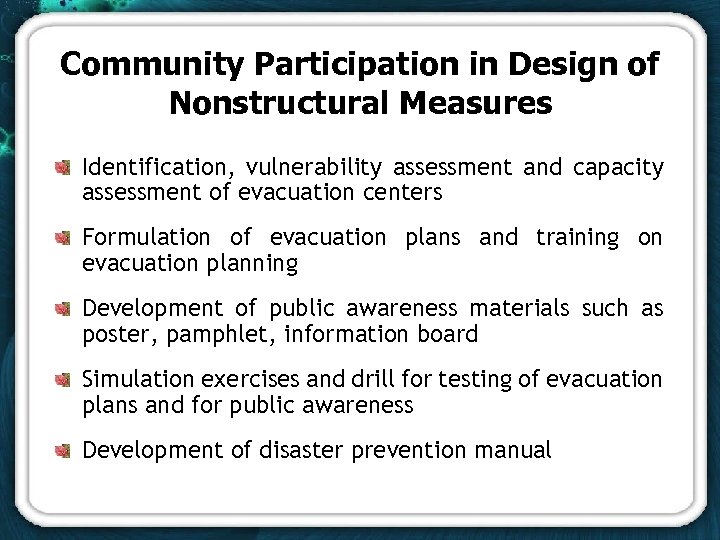 Community Participation in Design of Nonstructural Measures

Identification, vulnerability assessment and capacity assessment of evacuation centers

Formulation of evacuation plans and training on evacuation planning

Development of public awareness materials such as poster, pamphlet, information board

Simulation exercises and drill for testing of evacuation plans and for public awareness

Development of disaster prevention manual